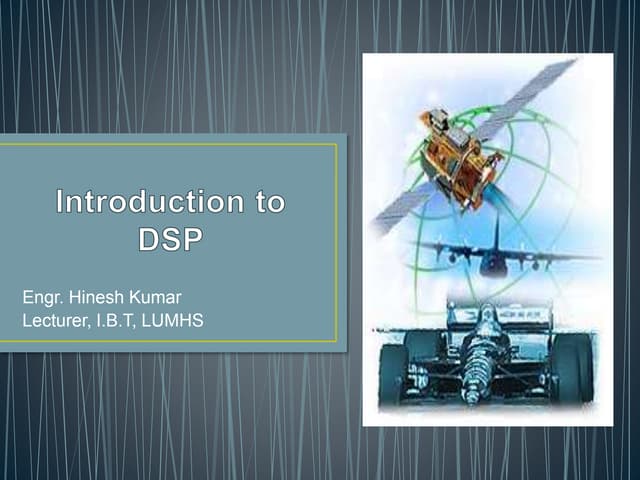 Introduction to DSP

Engr. Hinesh Kumar
Lecturer, I.B.T, LUMHS